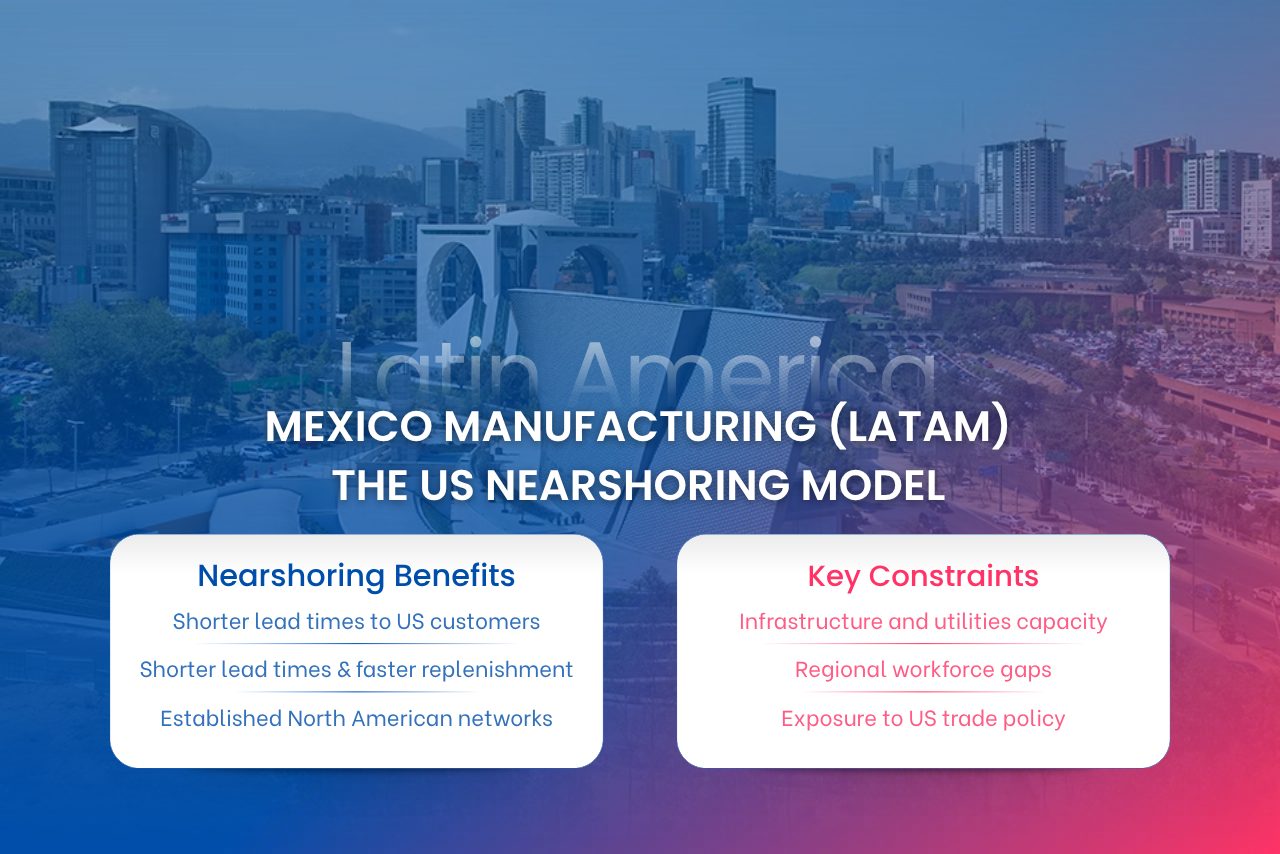 Latin America

MEXICO MANUFACTURING (LATAM)
THE US NEARSHORING MODEL

Nearshoring Benefits

Shorter lead times to US customers

Shorter lead times & faster replenishment

Established North American networks

Key Constraints

Infrastructure and utilities capacity

Regional workforce gaps

Exposure to US trade policy